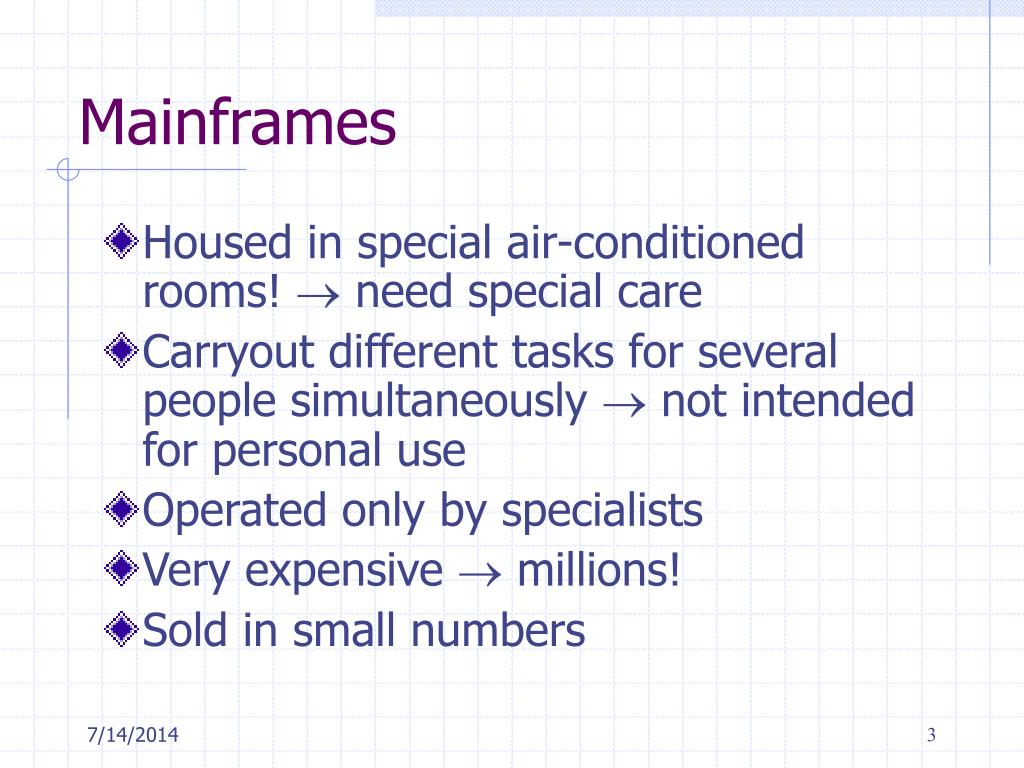 Mainframes

Housed in special air-conditioned rooms! $\rightarrow$ need special care

Carryout different tasks for several people simultaneously $\rightarrow$ not intended for personal use

Operated only by specialists

Very expensive $\rightarrow$ millions!

Sold in small numbers

7/14/2014

3